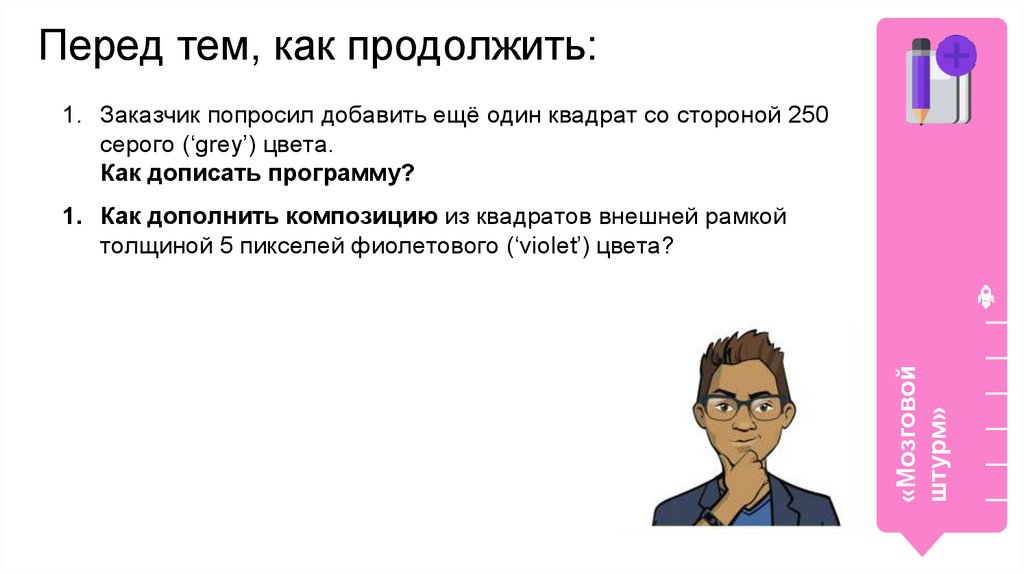 Перед тем, как продолжить:

1. Заказчик попросил добавить ещё один квадрат со стороной 250 серого (‘grey’) цвета.
Как дописать программу?

1. Как дополнить композицию из квадратов внешней рамкой толщиной 5 пикселей фиолетового (‘violet’) цвета?

«Мозговой штурм»